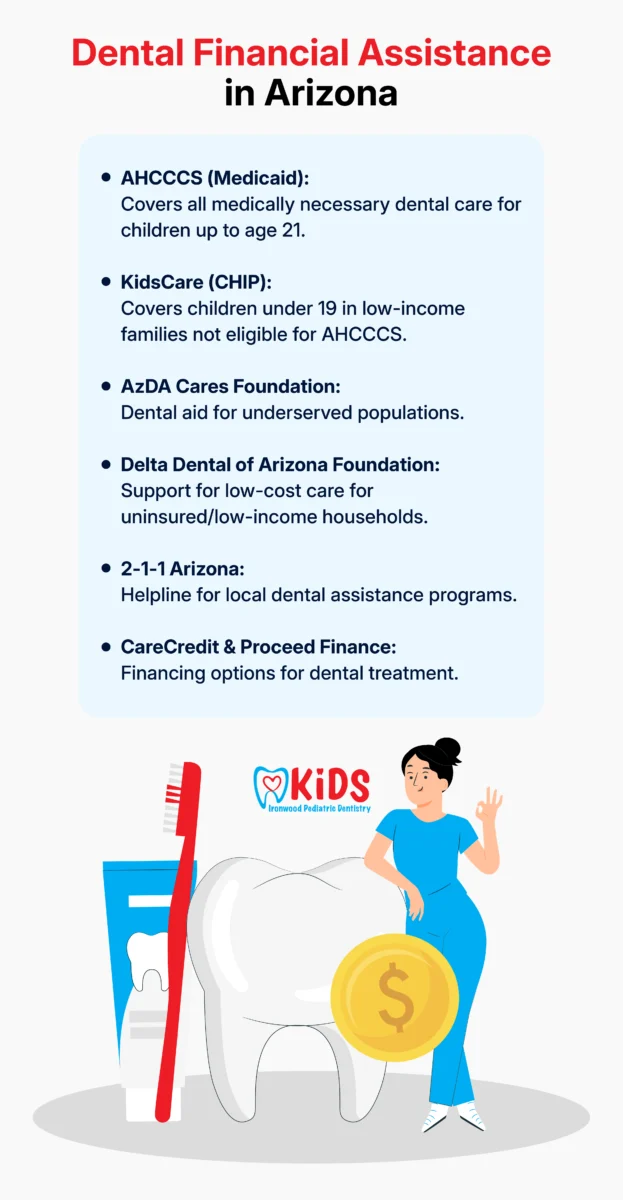 Dental Financial Assistance in Arizona

• AHCCCS (Medicaid):
Covers all medically necessary dental care for children up to age 21.

• KidsCare (CHIP):
Covers children under 19 in low-income families not eligible for AHCCCS.

• AzDA Cares Foundation:
Dental aid for underserved populations.

• Delta Dental of Arizona Foundation:
Support for low-cost care for uninsured/low-income households.

• 2-1-1 Arizona:
Helpline for local dental assistance programs.

• CareCredit & Proceed Finance:
Financing options for dental treatment.

KiDS
Ironwood Pediatric Dentistry

$